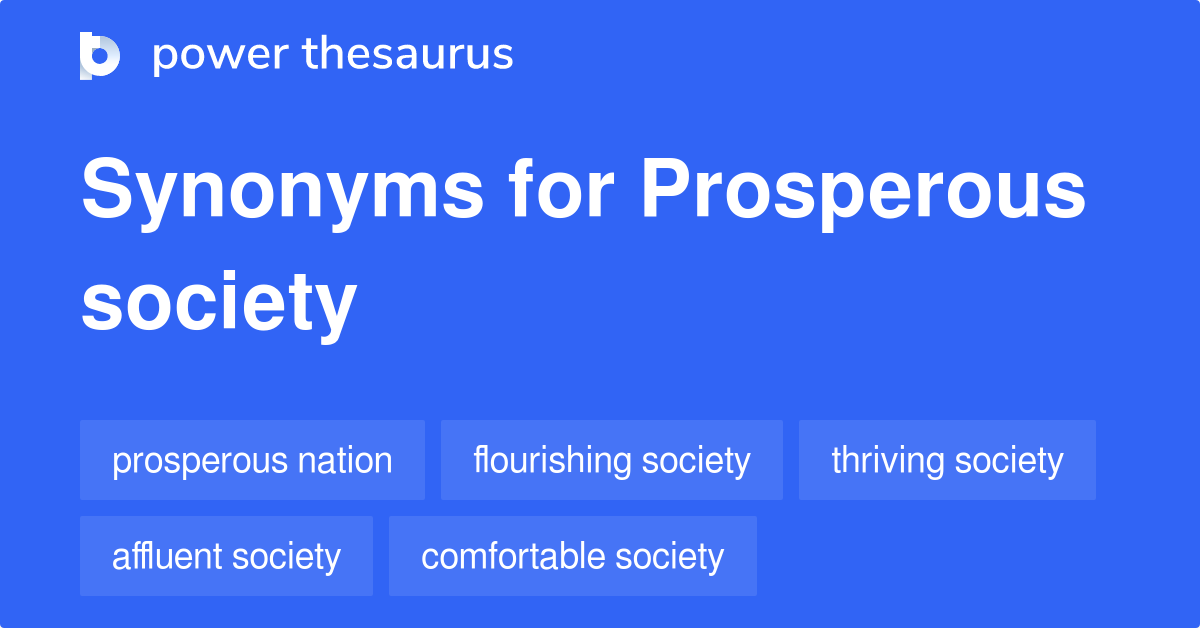 power thesaurus

Synonyms for Prosperous society

prosperous nation
flourishing society
thriving society
affluent society
comfortable society